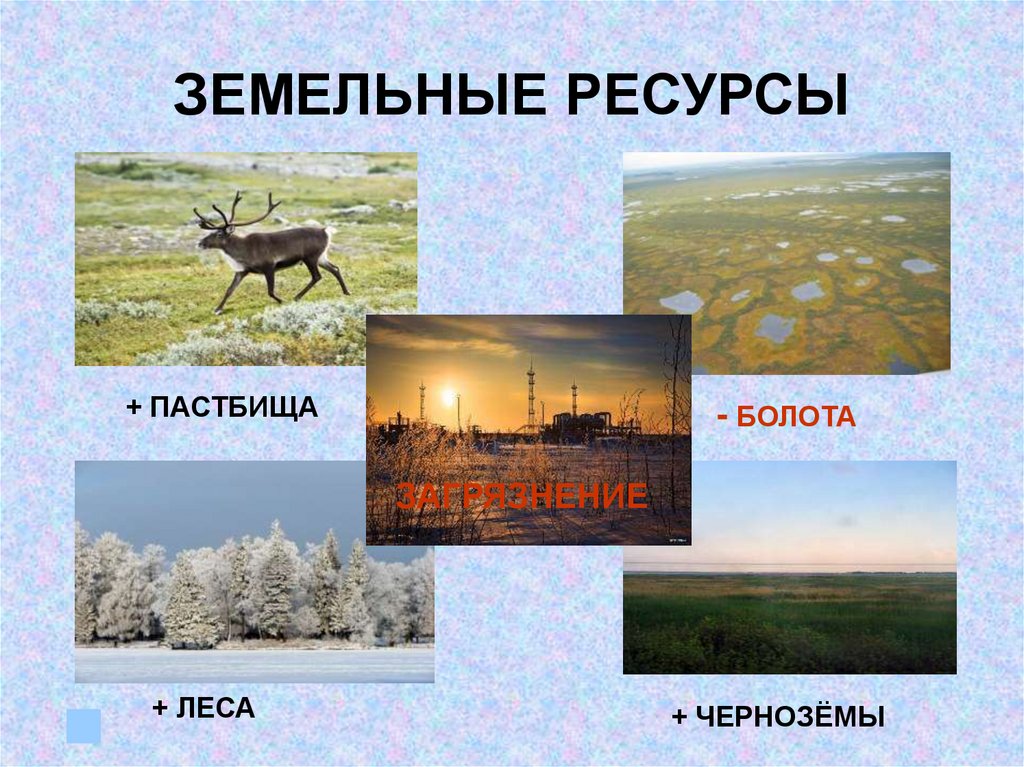 ЗЕМЕЛЬНЫЕ РЕСУРСЫ

+ ПАСТБИЩА

- БОЛОТА

ЗАГРЯЗНЕНИЕ

+ ЛЕСА

+ ЧЕРНОЗЁМЫ